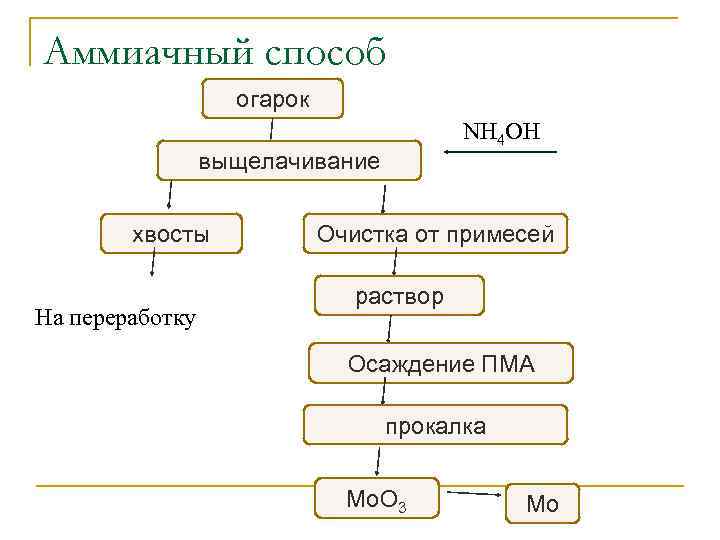 Аммиачный способ

огарок

$NH_4OH$

выщелачивание

хвосты

Очистка от примесей

На переработку

раствор

Осаждение ПМА

прокалка

$MoO_3$

Mo